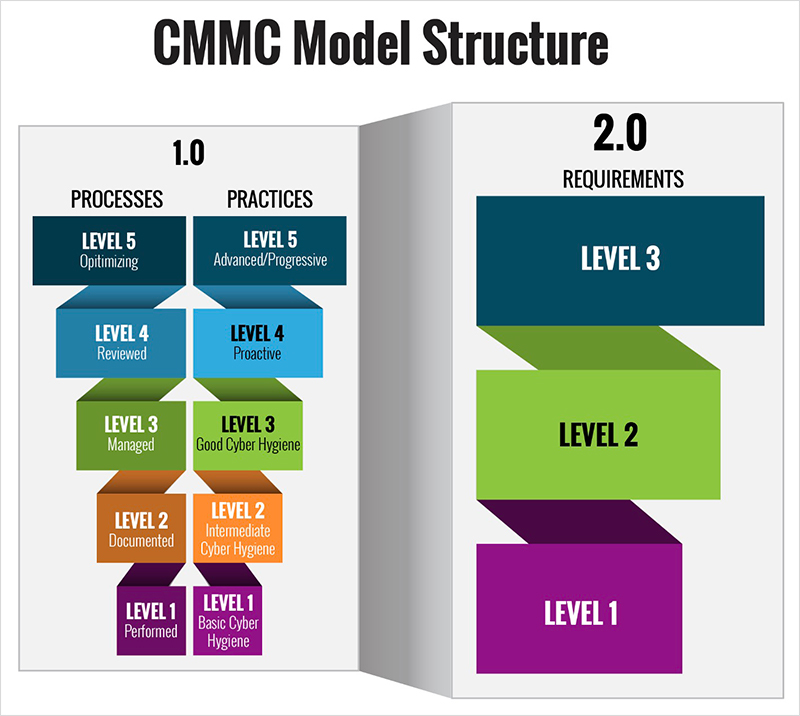 CMMC Model Structure

1.0

PROCESSES

LEVEL 5
Opitimizing

LEVEL 4
Reviewed

LEVEL 3
Managed

LEVEL 2
Documented

LEVEL 1
Performed

PRACTICES

LEVEL 5
Advanced/Progressive

LEVEL 4
Proactive

LEVEL 3
Good Cyber Hygiene

LEVEL 2
Intermediate Cyber Hygiene

LEVEL 1
Basic Cyber Hygiene

2.0

REQUIREMENTS

LEVEL 3

LEVEL 2

LEVEL 1